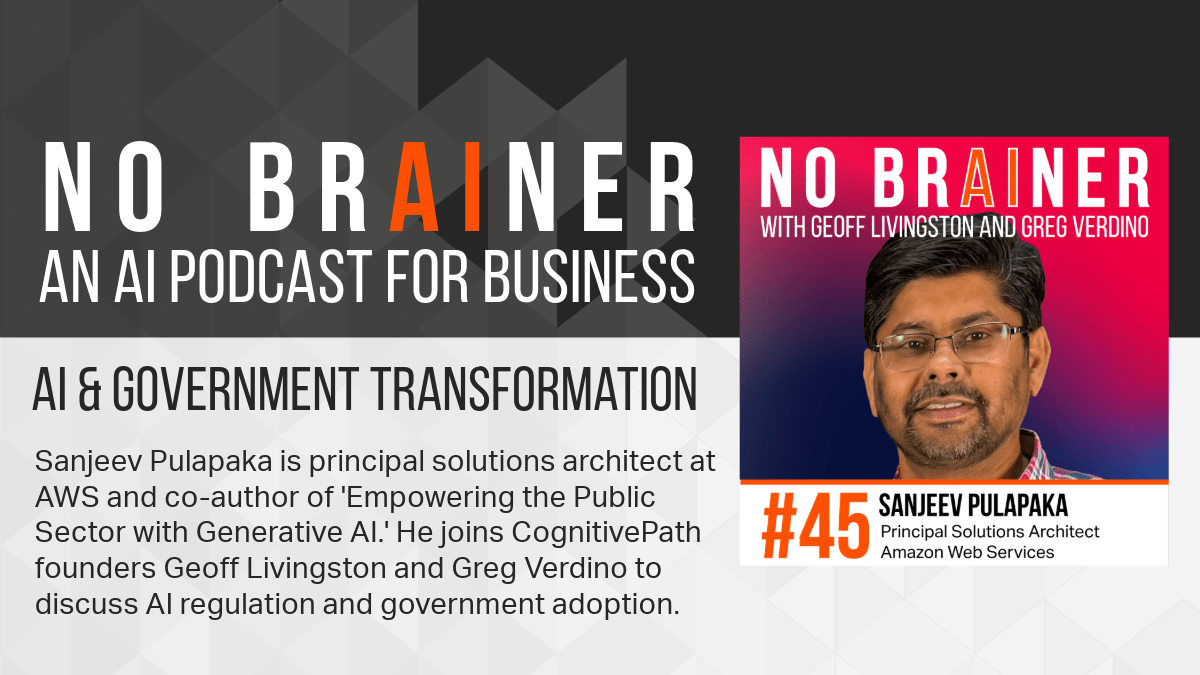 NO BRAINER
AN AI PODCAST FOR BUSINESS

AI & GOVERNMENT TRANSFORMATION

Sanjeev Pulapaka is principal solutions architect at AWS and co-author of 'Empowering the Public Sector with Generative AI.' He joins CognitivePath founders Geoff Livingston and Greg Verdino to discuss AI regulation and government adoption.

NO BRAINER
WITH GEOFF LIVINGSTON AND GREG VERDINO

#45 SANJEEV PULAPAKA
Principal Solutions Architect
Amazon Web Services